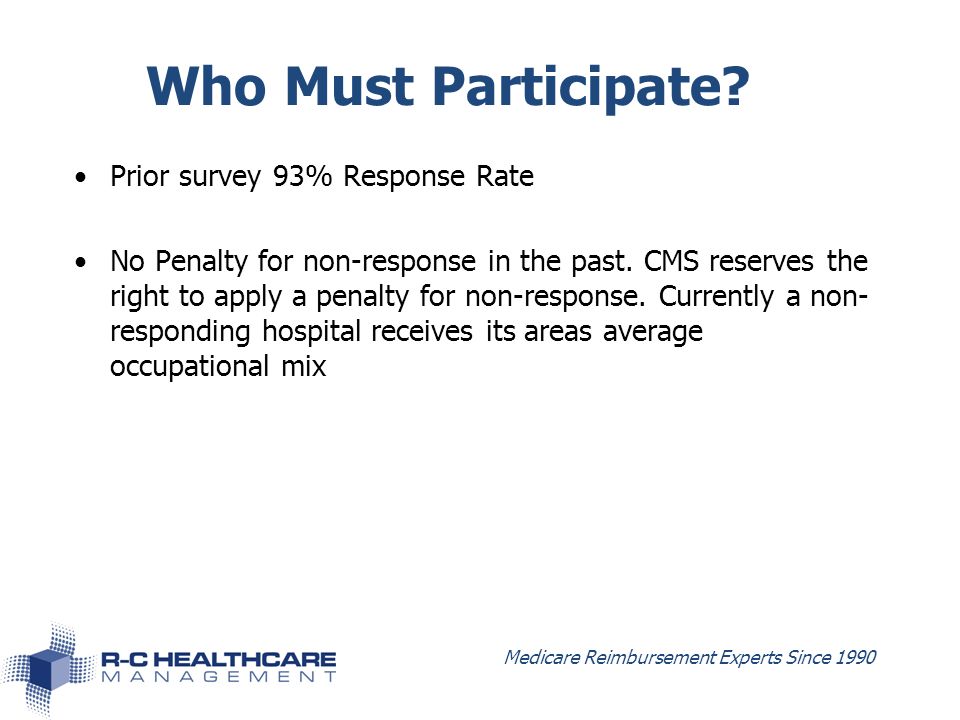 Who Must Participate?

• Prior survey 93% Response Rate

• No Penalty for non-response in the past. CMS reserves the right to apply a penalty for non-response. Currently a non-responding hospital receives its areas average occupational mix

R-C HEALTHCARE MANAGEMENT

Medicare Reimbursement Experts Since 1990